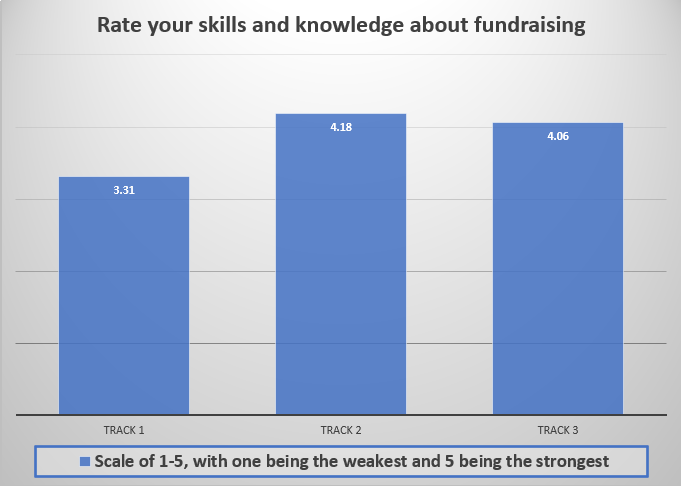 Rate your skills and knowledge about fundraising

3.31

4.18

4.06

TRACK 1

TRACK 2

TRACK 3

Scale of 1-5, with one being the weakest and 5 being the strongest